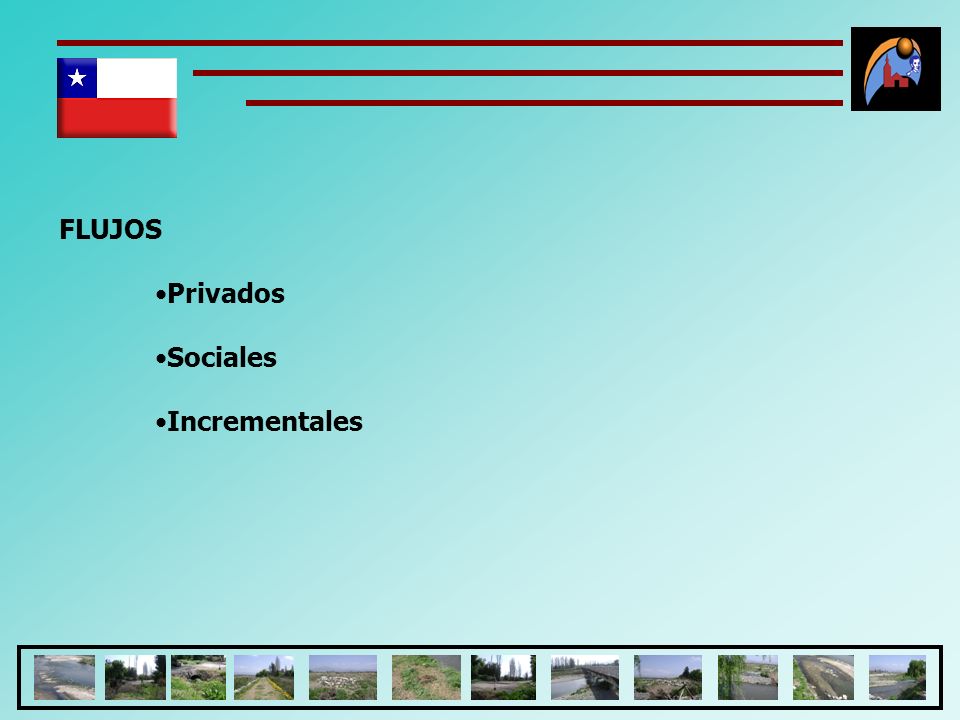 FLUJOS

•Privados

•Sociales

•Incrementales